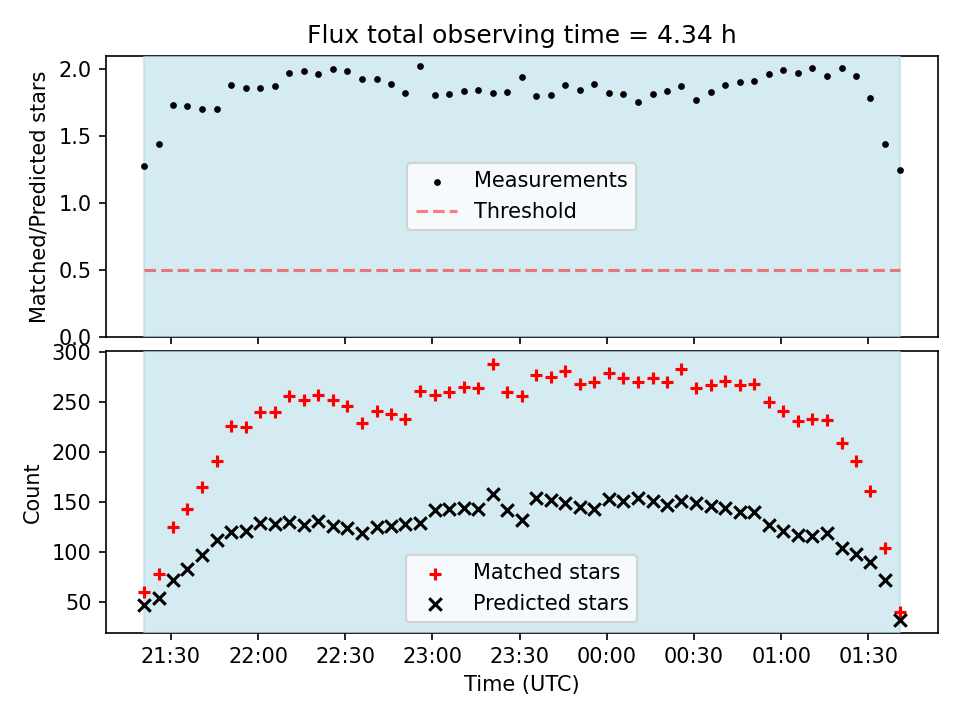 Flux total observing time = 4.34 h

Matched/Predicted stars

2.0
1.5
1.0
0.5
0.0

Measurements
Threshold

Count

300
250
200
150
100
50

Matched stars
Predicted stars

21:30
22:00
22:30
23:00
23:30
00:00
00:30
01:00
01:30

Time (UTC)